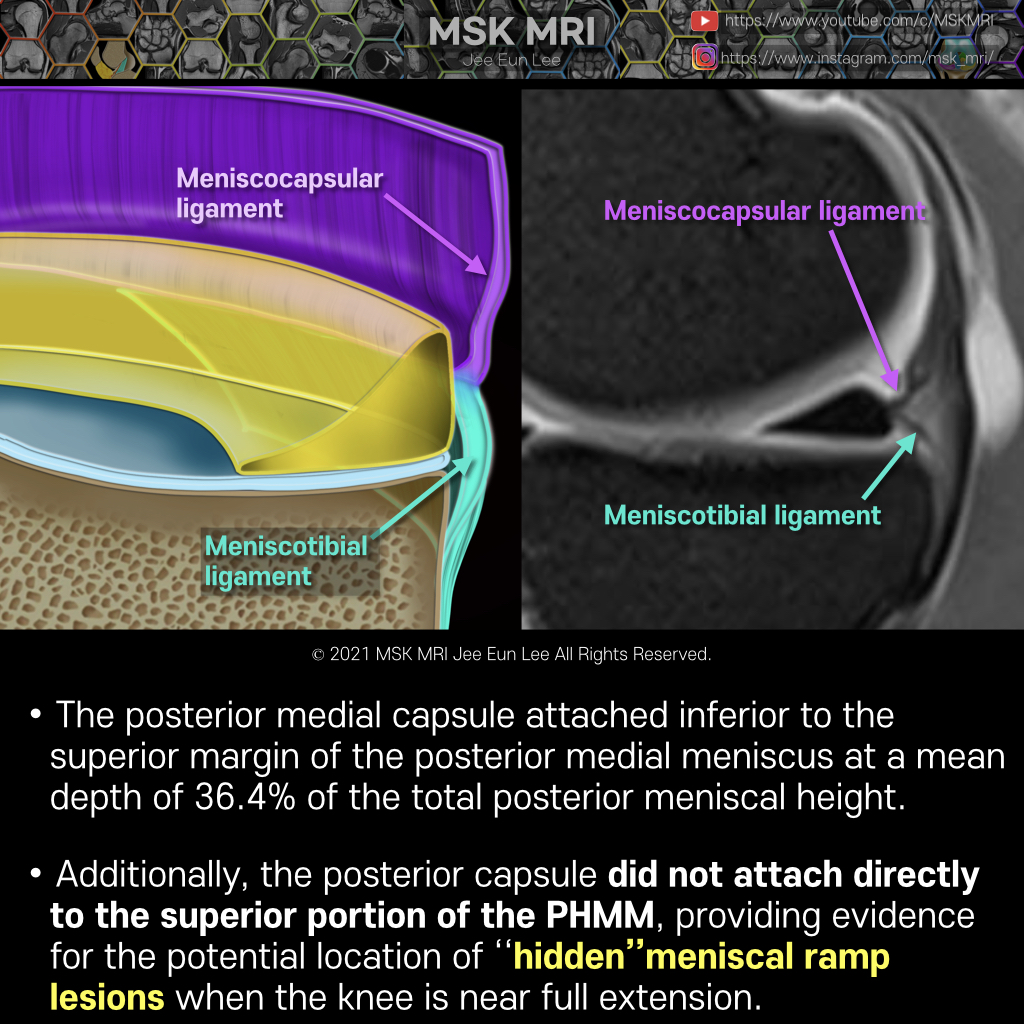 MSK MRI
Jee Eun Lee

https://www.youtube.com/c/MSKMRI
https://www.instagram.com/msk_mri/

Meniscocapsular ligament

Meniscotibial ligament

Meniscocapsular ligament

Meniscotibial ligament

© 2021 MSK MRI Jee Eun Lee All Rights Reserved.

• The posterior medial capsule attached inferior to the superior margin of the posterior medial meniscus at a mean depth of 36.4% of the total posterior meniscal height.

• Additionally, the posterior capsule did not attach directly to the superior portion of the PHMM, providing evidence for the potential location of ‘‘hidden’’meniscal ramp lesions when the knee is near full extension.